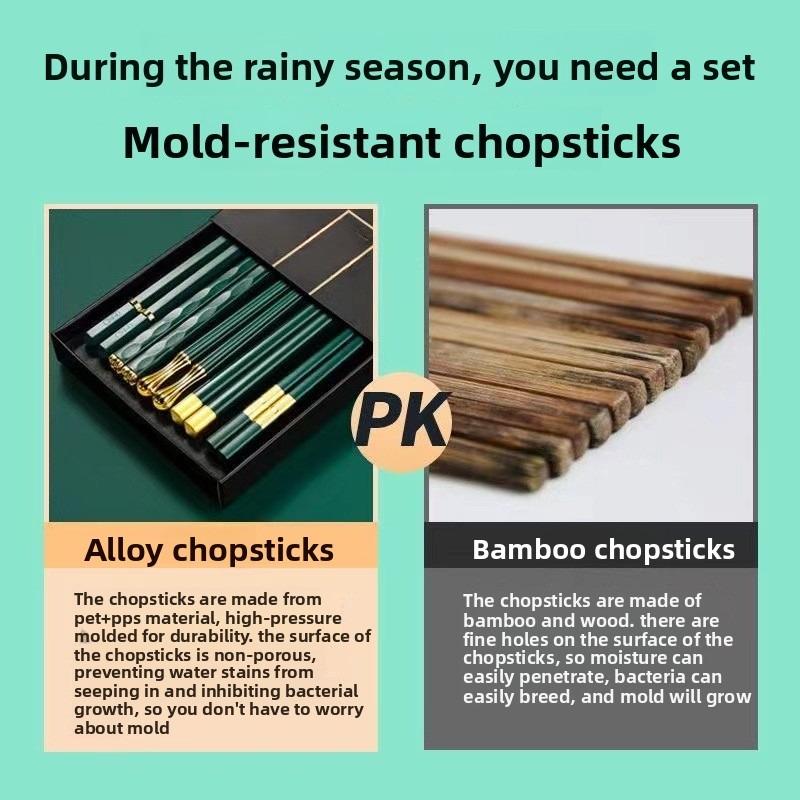 During the rainy season, you need a set

Mold-resistant chopsticks

PK

Alloy chopsticks

The chopsticks are made from pet+pps material, high-pressure molded for durability. the surface of the chopsticks is non-porous, preventing water stains from seeping in and inhibiting bacterial growth, so you don't have to worry about mold

Bamboo chopsticks

The chopsticks are made of bamboo and wood. there are fine holes on the surface of the chopsticks, so moisture can easily penetrate, bacteria can easily breed, and mold will grow